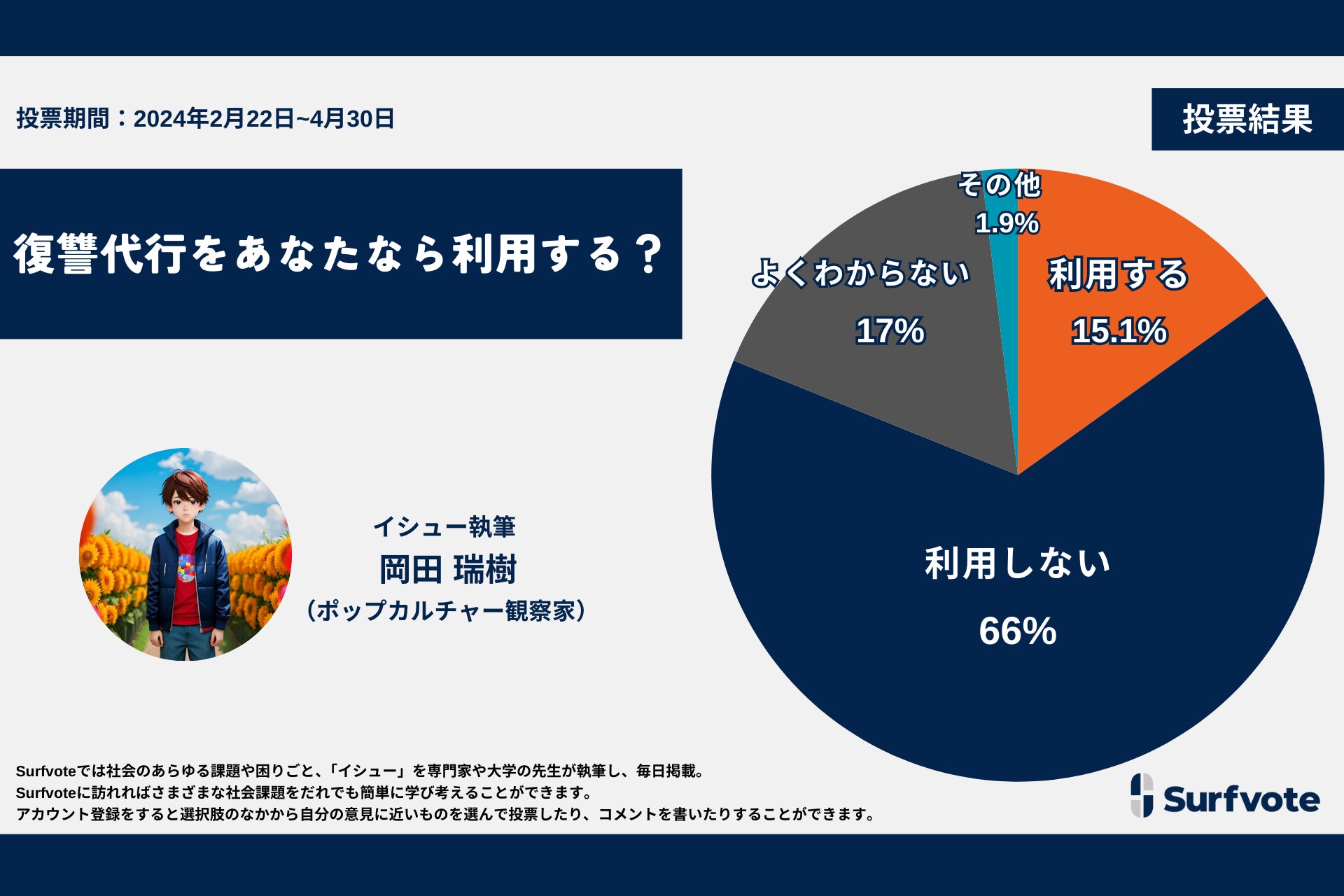 投票期間：2024年2月22日~4月30日

投票結果

復讐代行をあなたなら利用する？

その他
1.9%

よくわからない
17%

利用する
15.1%

利用しない
66%

イシュー執筆
岡田 瑞樹
（ポップカルチャー観察家）

Surfvoteでは社会のあらゆる課題や困りごと、「イシュー」を専門家や大学の先生が執筆し、毎日掲載。
Surfvoteに訪れればさまざまな社会課題をだれでも簡単に学び考えることができます。
アカウント登録をすると選択肢のなかから自分の意見に近いものを選んで投票したり、コメントを書いたりすることができます。

Surfvote